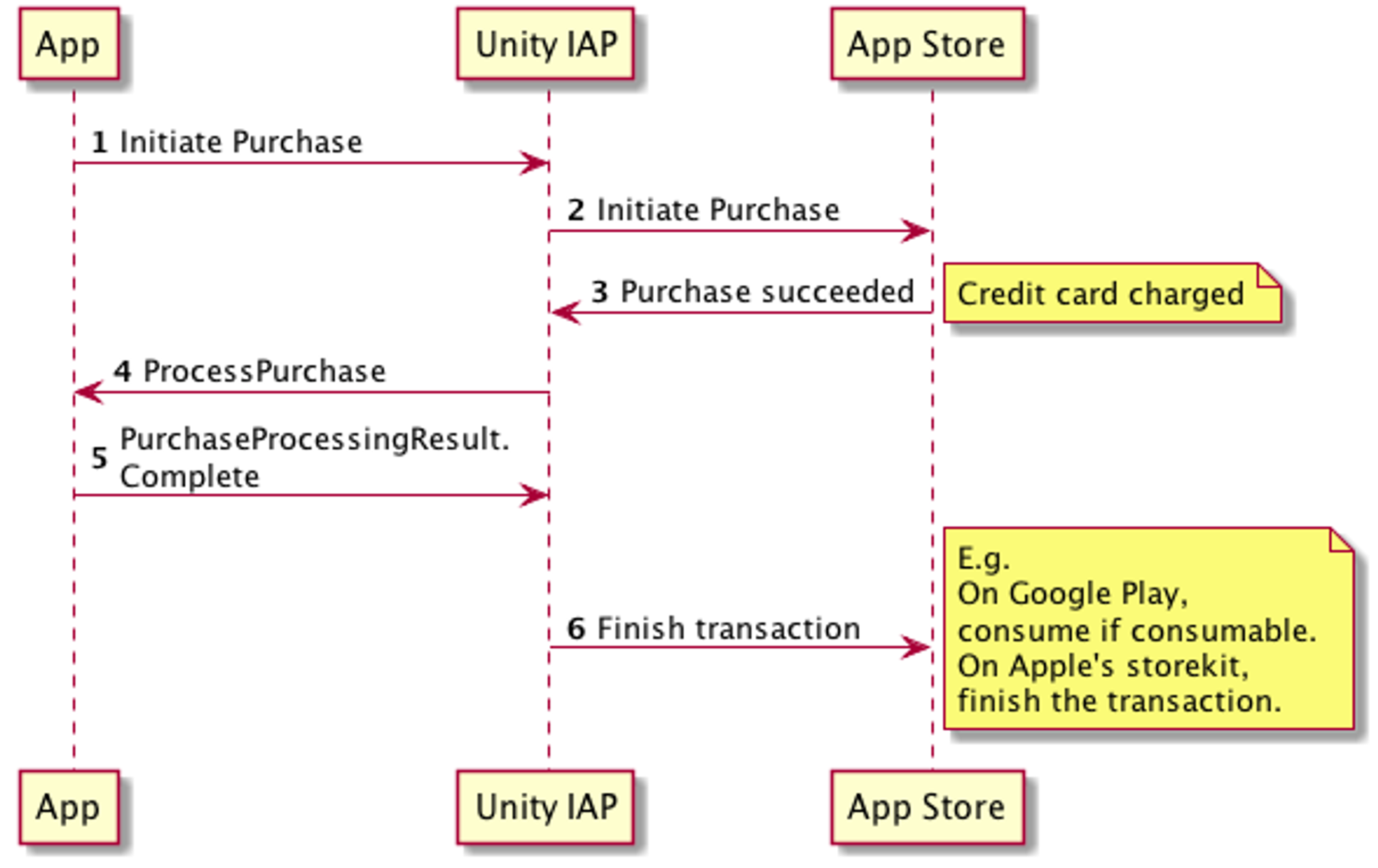 App

Unity IAP

App Store

1 Initiate Purchase

2 Initiate Purchase

3 Purchase succeeded

Credit card charged

4 ProcessPurchase

5 PurchaseProcessingResult. Complete

6 Finish transaction

E.g.
On Google Play,
consume if consumable.
On Apple's storekit,
finish the transaction.

App

Unity IAP

App Store